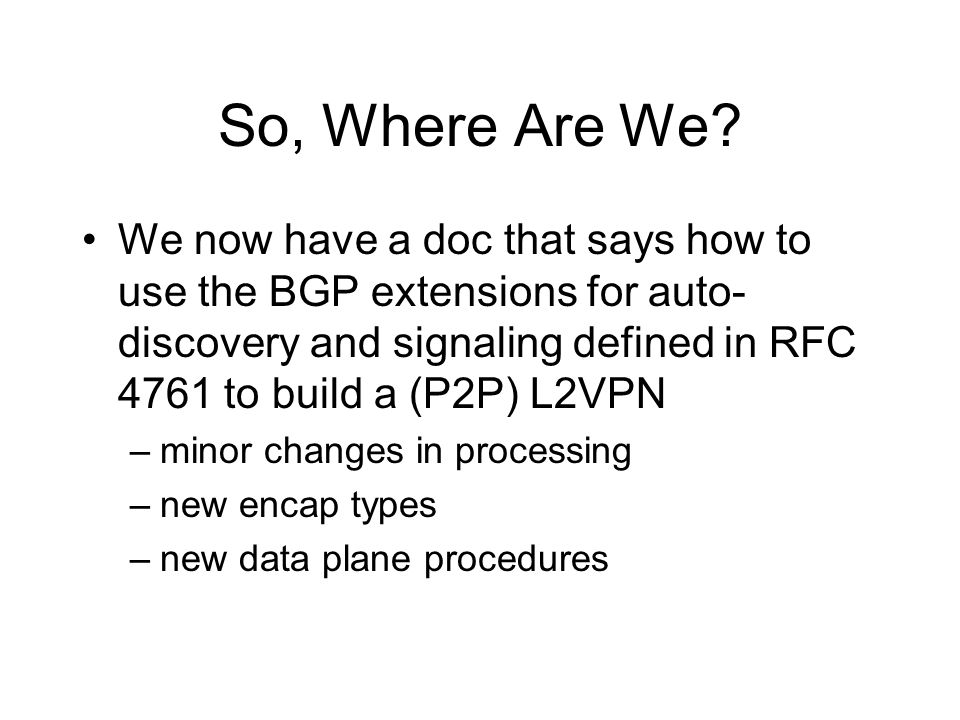 So, Where Are We?

• We now have a doc that says how to use the BGP extensions for auto-discovery and signaling defined in RFC 4761 to build a (P2P) L2VPN

– minor changes in processing
– new encap types
– new data plane procedures